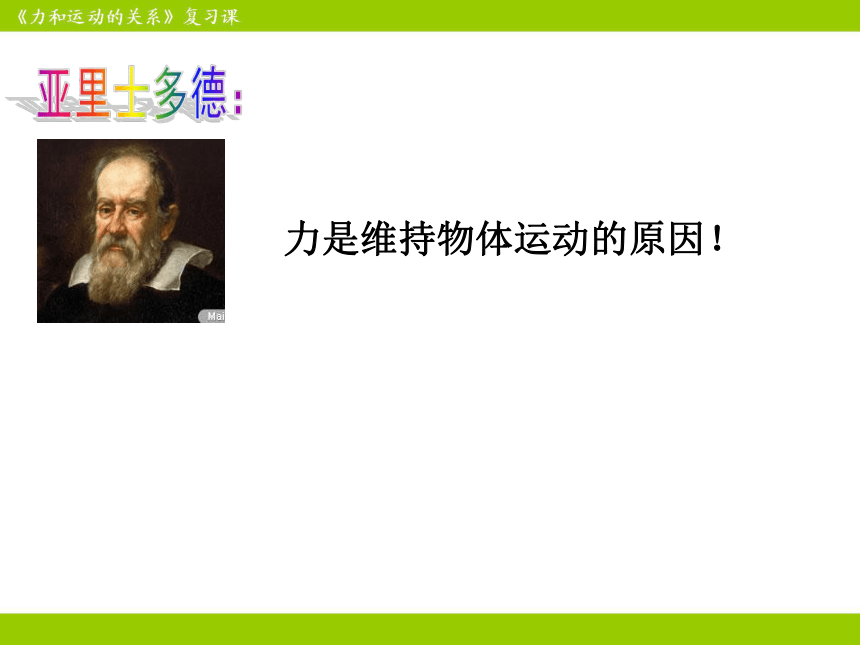 《力和运动的关系》复习课

亚里士多德:

Mai

力是维持物体运动的原因!